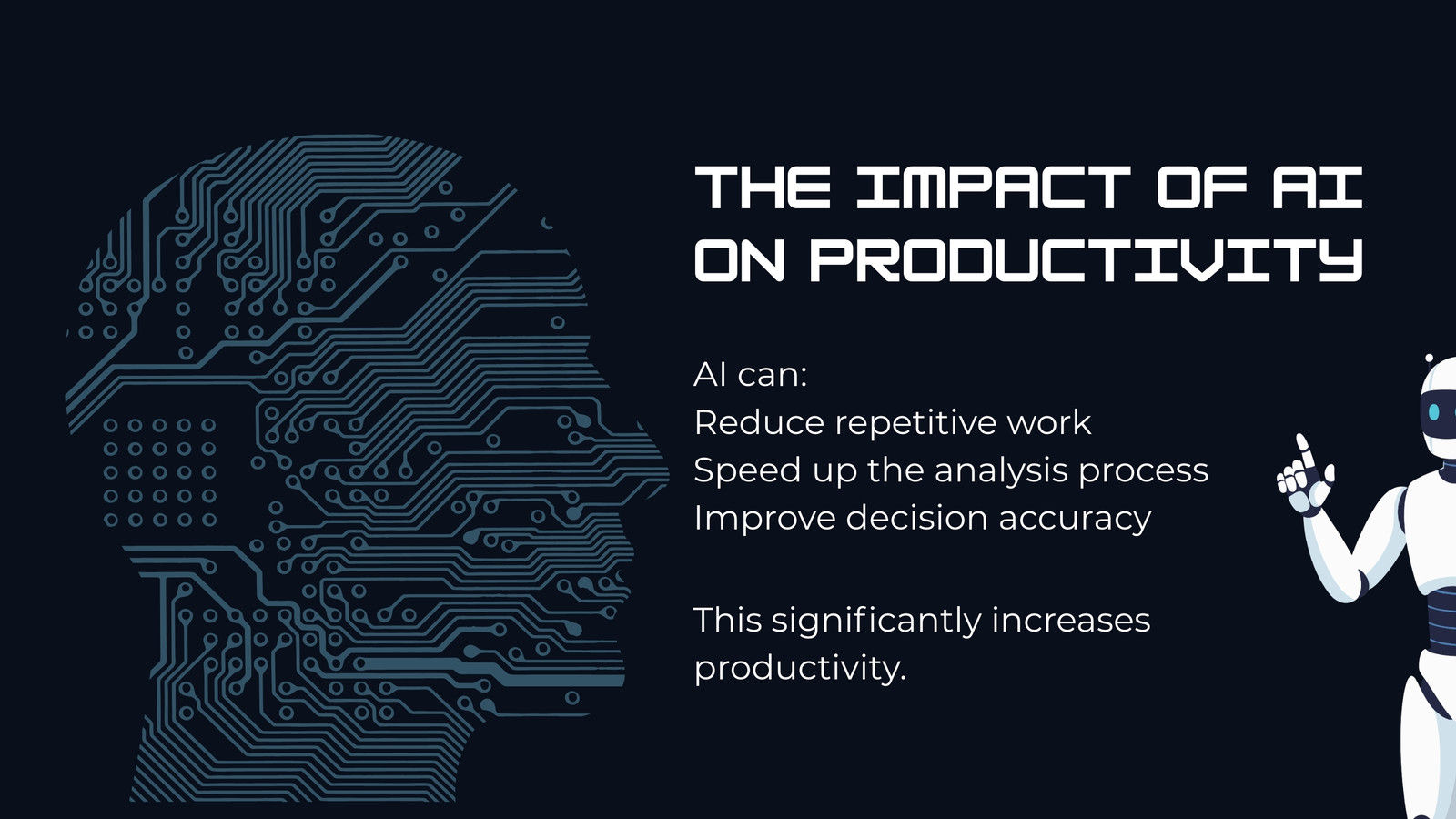 THE IMPACT OF AI ON PRODUCTIVITY

AI can:
Reduce repetitive work
Speed up the analysis process
Improve decision accuracy

This significantly increases productivity.